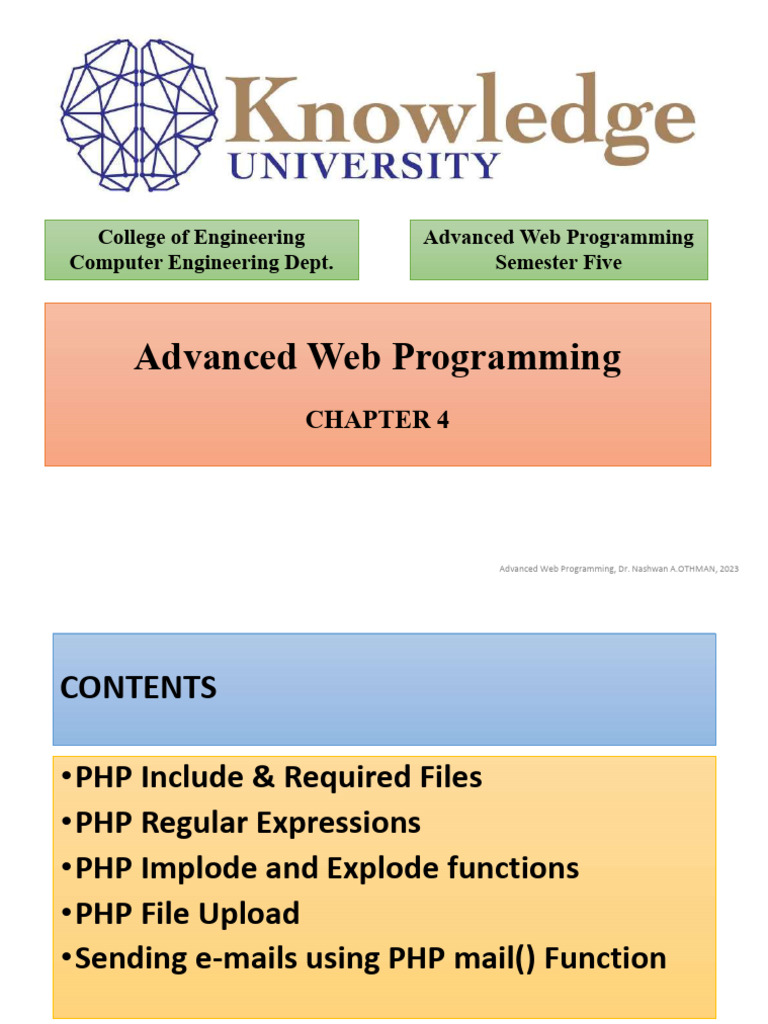 Knowledge
UNIVERSITY

College of Engineering
Computer Engineering Dept.

Advanced Web Programming
Semester Five

Advanced Web Programming

CHAPTER 4

Advanced Web Programming, Dr. Nashwan A.OTHMAN, 2023

CONTENTS

•PHP Include & Required Files
•PHP Regular Expressions
•PHP Implode and Explode functions
•PHP File Upload
•Sending e-mails using PHP mail() Function